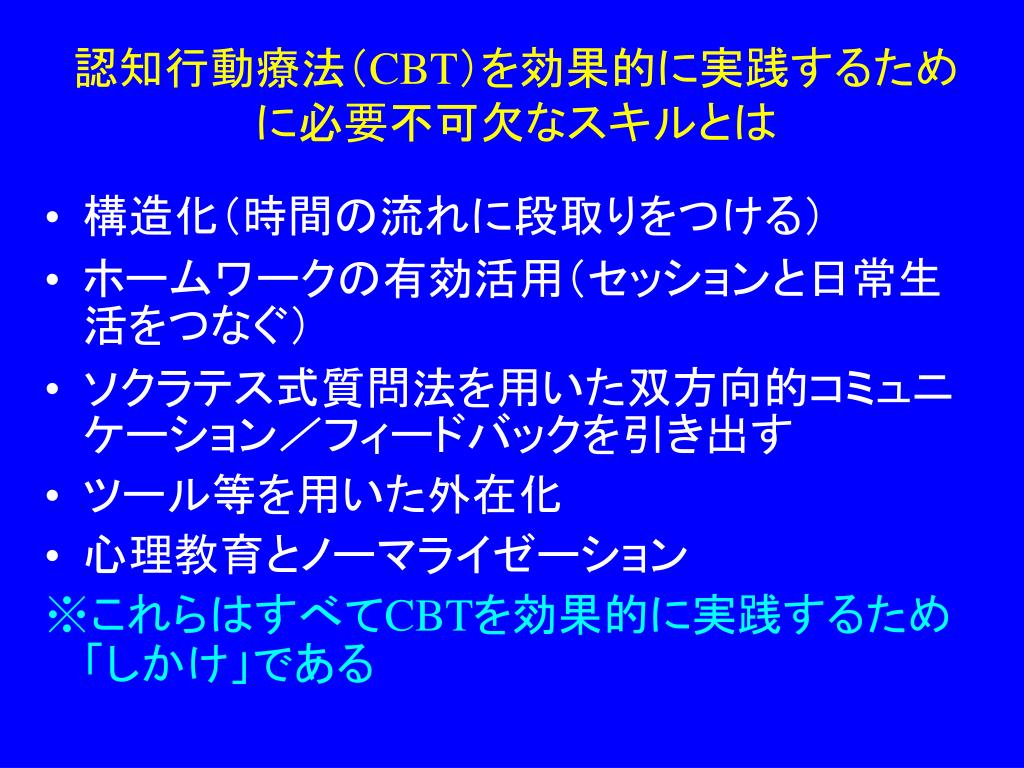 認知行動療法（CBT）を効果的に実践するために必要不可欠なスキルとは

• 構造化（時間の流れに段取りをつける）
• ホームワークの有効活用（セッションと日常生活をつなぐ）
• ソクラテス式質問法を用いた双方向的コミュニケーション／フィードバックを引き出す
• ツール等を用いた外在化
• 心理教育とノーマライゼーション
※これらはすべてCBTを効果的に実践するため「しかけ」である